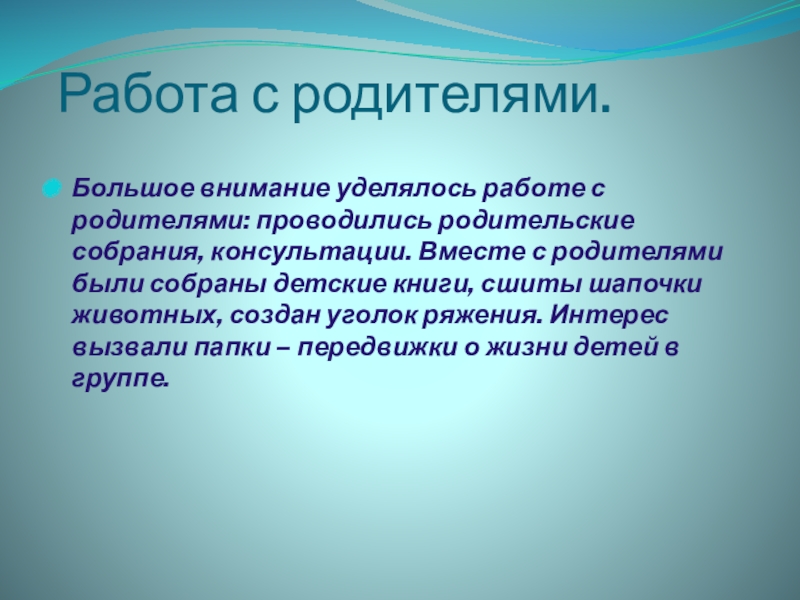 Работа с родителями.

Большое внимание уделялось работе с родителями: проводились родительские собрания, консультации. Вместе с родителями были собраны детские книги, сшиты шапочки животных, создан уголок ряжения. Интерес вызвали папки – передвижки о жизни детей в группе.